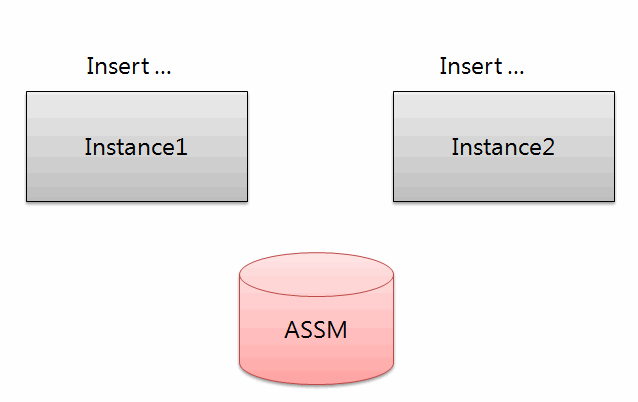 Insert …

Instance1

Insert …

Instance2

ASSM